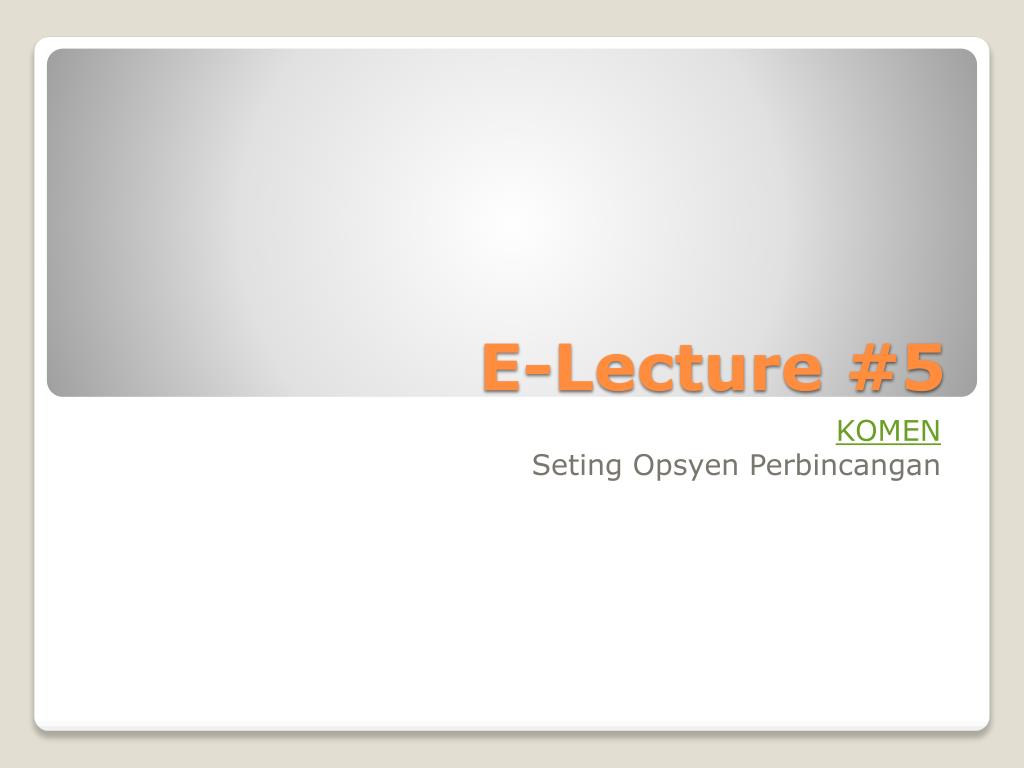 E-Lecture #5

KOMEN
Seting Opsyen Perbincangan